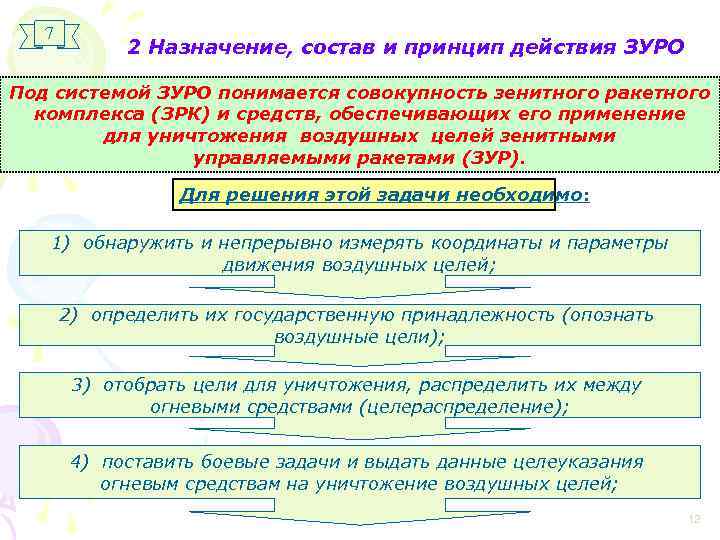 7

2 Назначение, состав и принцип действия ЗУРО

Под системой ЗУРО понимается совокупность зенитного ракетного комплекса (ЗРК) и средств, обеспечивающих его применение для уничтожения воздушных целей зенитными управляемыми ракетами (ЗУР).

Для решения этой задачи необходимо:

1) обнаружить и непрерывно измерять координаты и параметры движения воздушных целей;

2) определить их государственную принадлежность (опознать воздушные цели);

3) отобрать цели для уничтожения, распределить их между огневыми средствами (целераспределение);

4) поставить боевые задачи и выдать данные целеуказания огневым средствам на уничтожение воздушных целей;

12